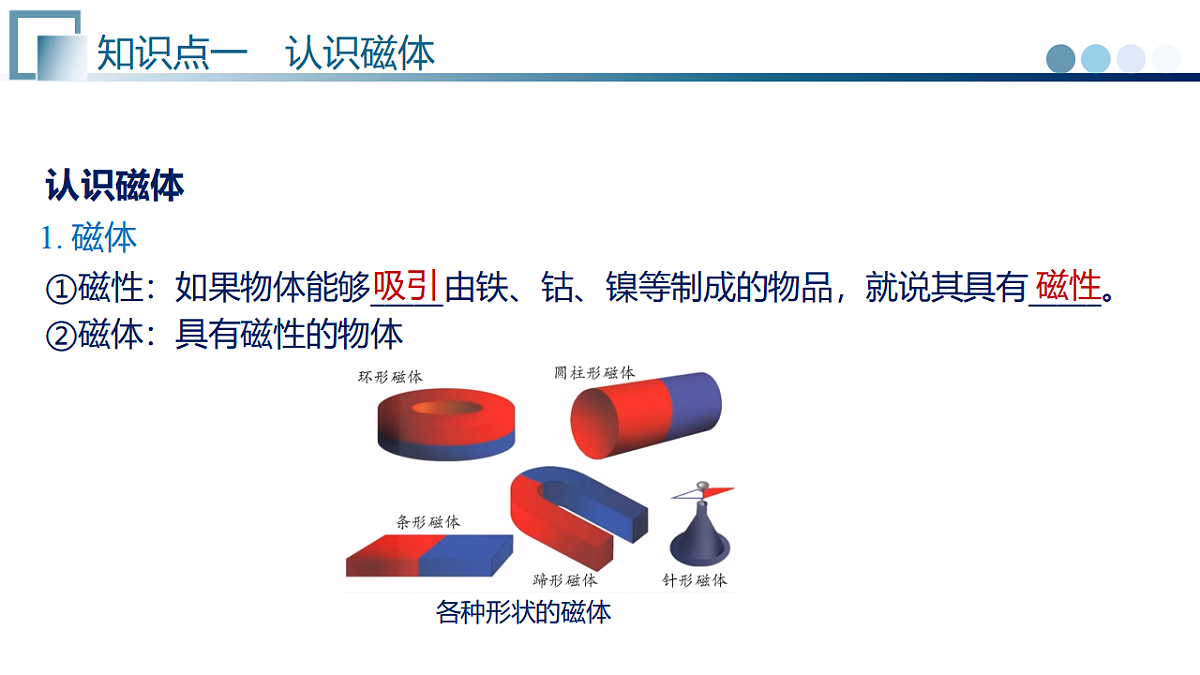 知识点一　认识磁体

认识磁体

1. 磁体

①磁性：如果物体能够吸引由铁、钴、镍等制成的物品，就说其具有磁性。

②磁体：具有磁性的物体

环形磁体

圆柱形磁体

条形磁体

蹄形磁体

针形磁体

各种形状的磁体